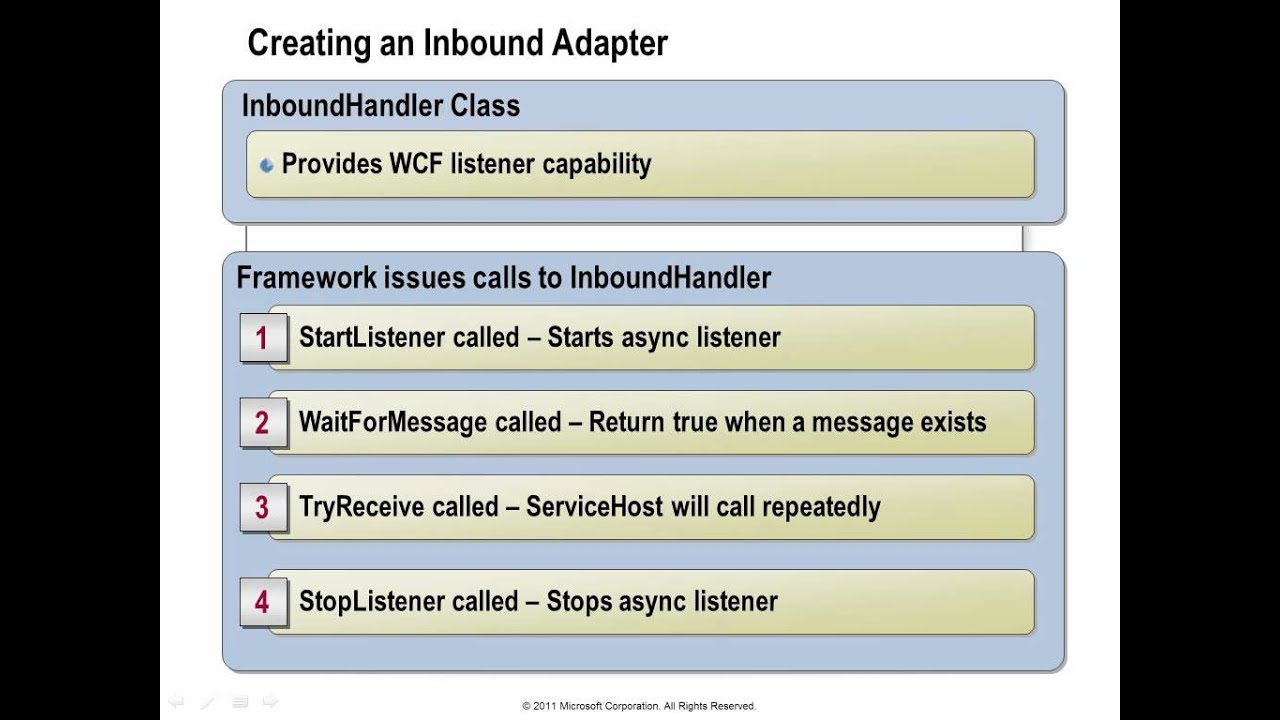 Creating an Inbound Adapter

InboundHandler Class

Provides WCF listener capability

Framework issues calls to InboundHandler

1 StartListener called – Starts async listener

2 WaitForMessage called – Return true when a message exists

3 TryReceive called – ServiceHost will call repeatedly

4 StopListener called – Stops async listener

© 2011 Microsoft Corporation. All Rights Reserved.